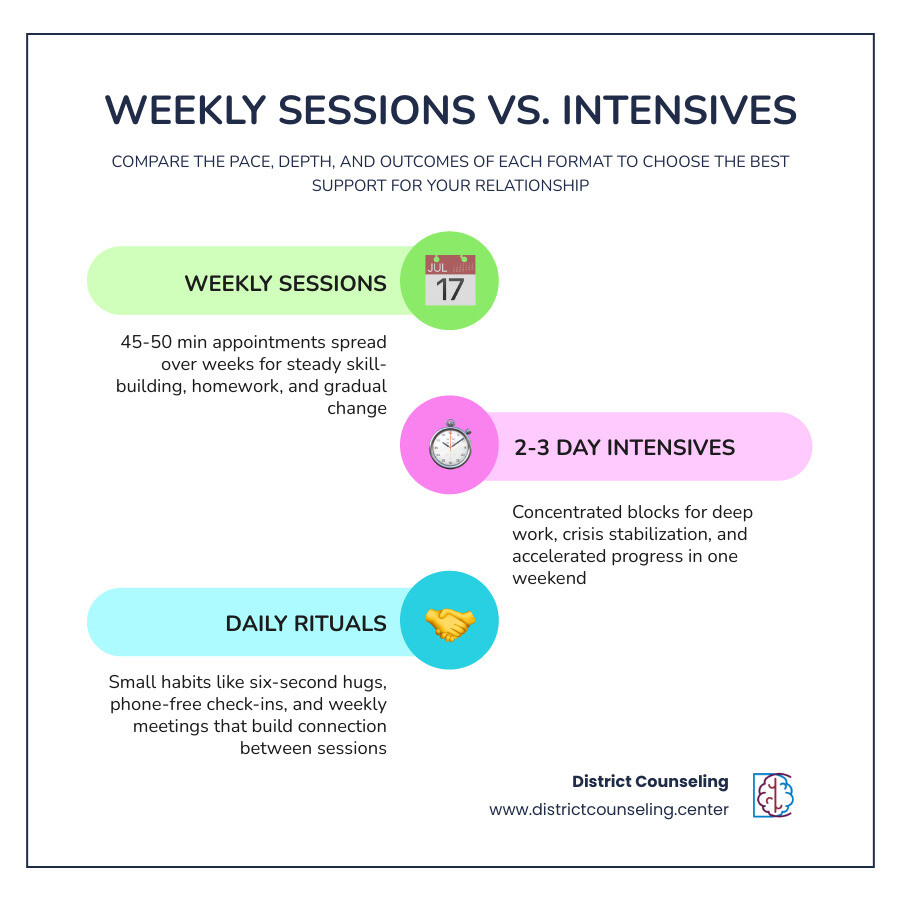 WEEKLY SESSIONS VS. INTENSIVES

COMPARE THE PACE, DEPTH, AND OUTCOMES OF EACH FORMAT TO CHOOSE THE BEST SUPPORT FOR YOUR RELATIONSHIP

WEEKLY SESSIONS

JUL 17

45-50 min appointments spread over weeks for steady skill-building, homework, and gradual change

2-3 DAY INTENSIVES

Concentrated blocks for deep work, crisis stabilization, and accelerated progress in one weekend

DAILY RITUALS

Small habits like six-second hugs, phone-free check-ins, and weekly meetings that build connection between sessions

District Counseling
www.districtcounseling.center